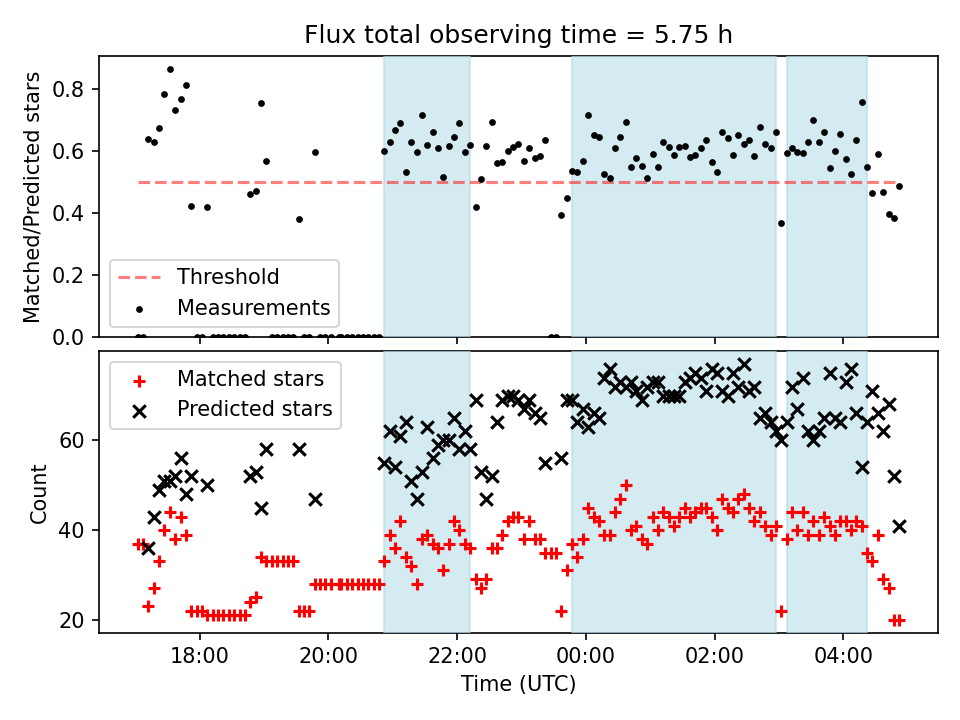 Flux total observing time = 5.75 h

Matched/Predicted stars

0.8
0.6
0.4
0.2
0.0

Threshold
Measurements

Matched stars
Predicted stars

Count

60
40
20

18:00
20:00
22:00
00:00
02:00
04:00

Time (UTC)